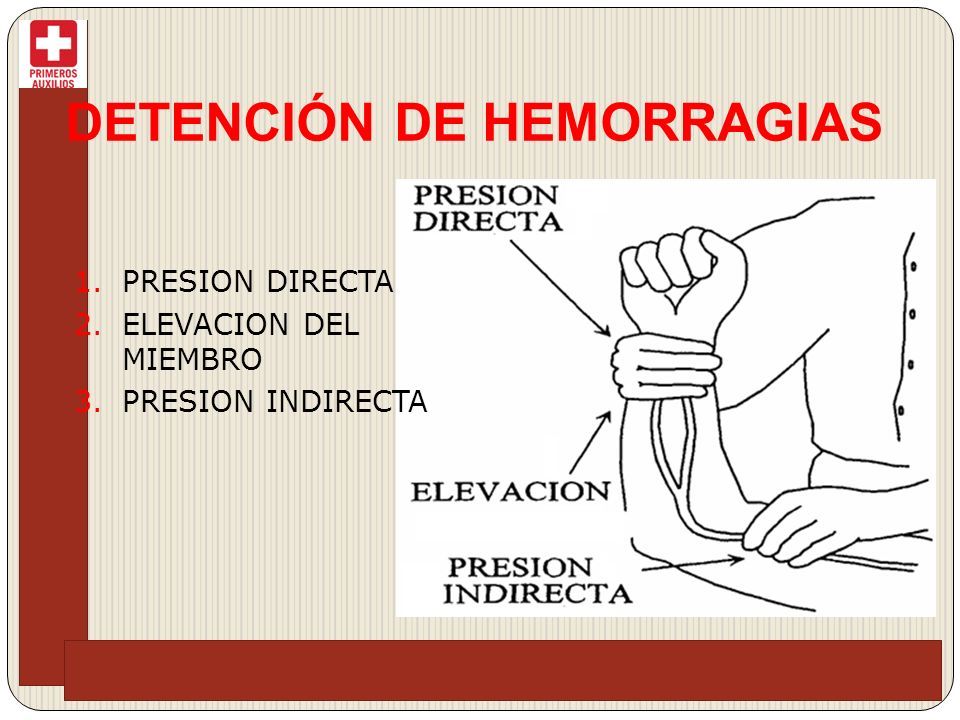 PRIMEROS AUXILIOS

DETENCIÓN DE HEMORRAGIAS

1. PRESION DIRECTA
2. ELEVACION DEL MIEMBRO
3. PRESION INDIRECTA

PRESION DIRECTA

ELEVACION

PRESION INDIRECTA